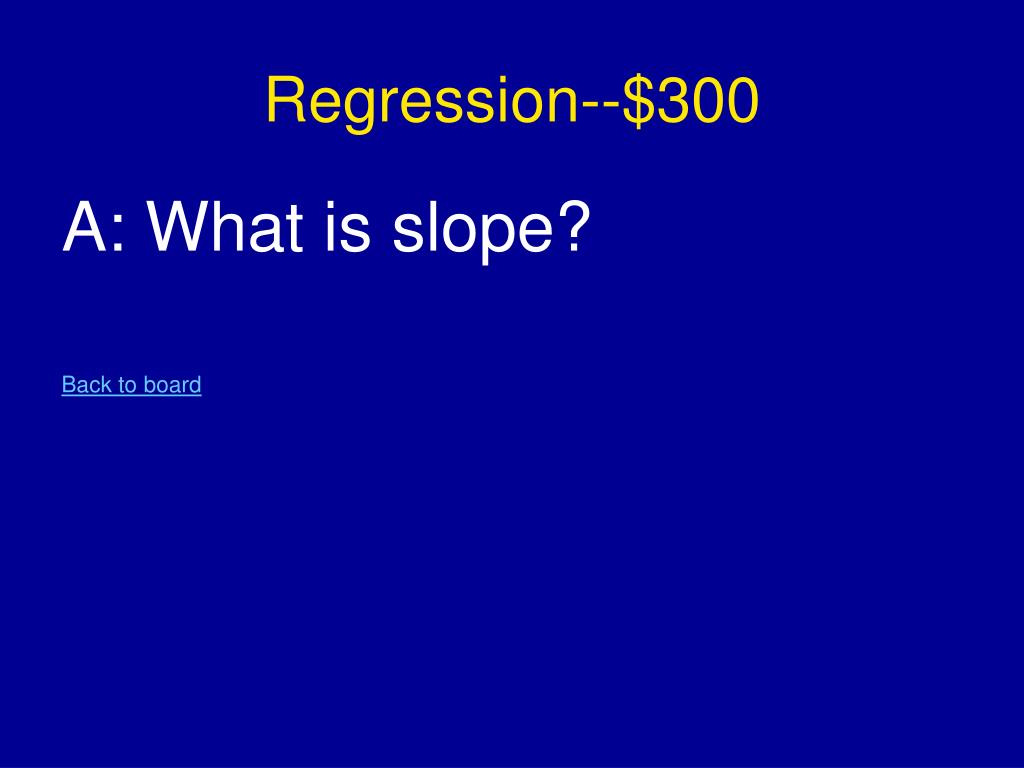 Regression--\$300

A: What is slope?

Back to board